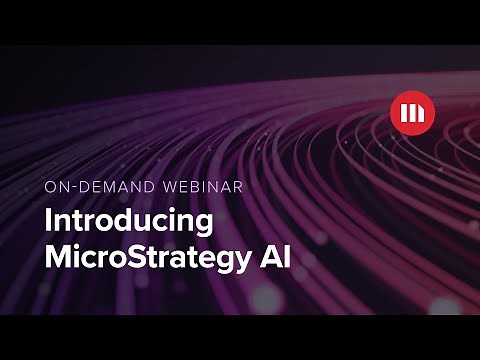 ON-DEMAND WEBINAR

Introducing MicroStrategy AI